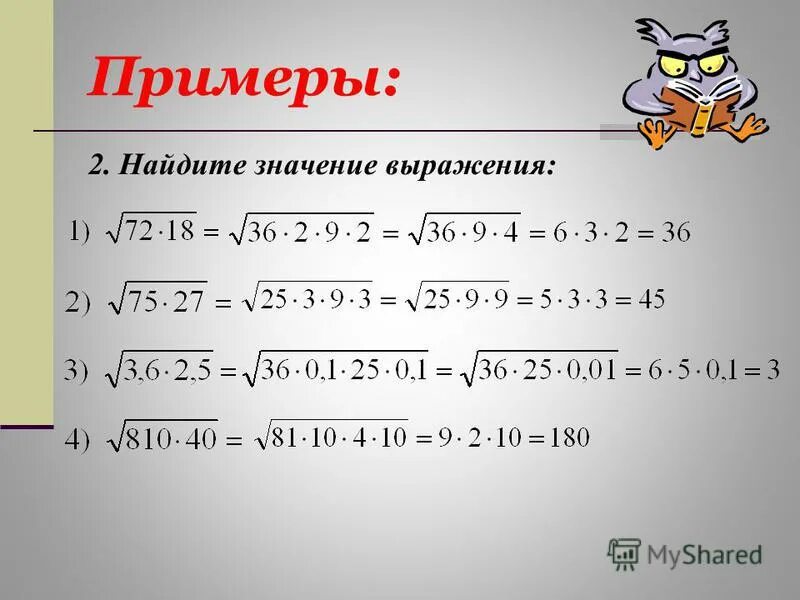 Примеры:

2. Найдите значение выражения:

1) $\sqrt{72 \cdot 18} = \sqrt{36 \cdot 2 \cdot 9 \cdot 2} = \sqrt{36 \cdot 9 \cdot 4} = 6 \cdot 3 \cdot 2 = 36$

2) $\sqrt{75 \cdot 27} = \sqrt{25 \cdot 3 \cdot 9 \cdot 3} = \sqrt{25 \cdot 9 \cdot 9} = 5 \cdot 3 \cdot 3 = 45$

3) $\sqrt{3{,}6 \cdot 2{,}5} = \sqrt{36 \cdot 0{,}1 \cdot 25 \cdot 0{,}1} = \sqrt{36 \cdot 25 \cdot 0{,}01} = 6 \cdot 5 \cdot 0{,}1 = 3$

4) $\sqrt{810 \cdot 40} = \sqrt{81 \cdot 10 \cdot 4 \cdot 10} = 9 \cdot 2 \cdot 10 = 180$

MyShared